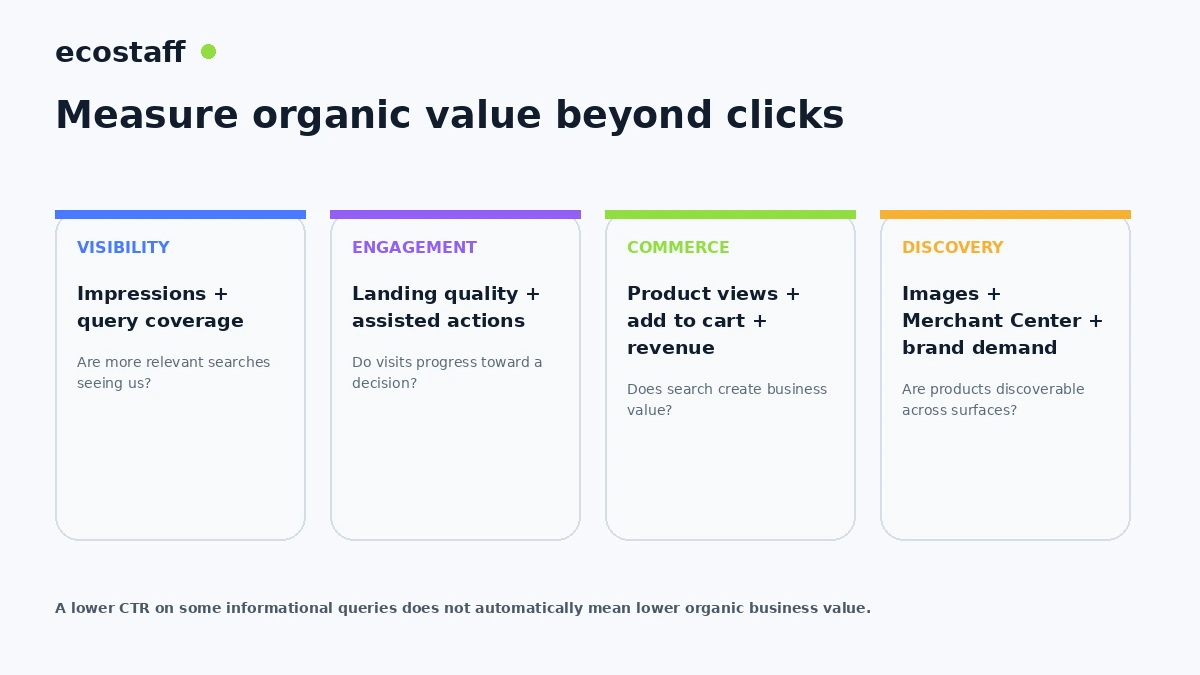 ecostaff

Measure organic value beyond clicks

VISIBILITY

Impressions + query coverage

Are more relevant searches seeing us?

ENGAGEMENT

Landing quality + assisted actions

Do visits progress toward a decision?

COMMERCE

Product views + add to cart + revenue

Does search create business value?

DISCOVERY

Images + Merchant Center + brand demand

Are products discoverable across surfaces?

A lower CTR on some informational queries does not automatically mean lower organic business value.